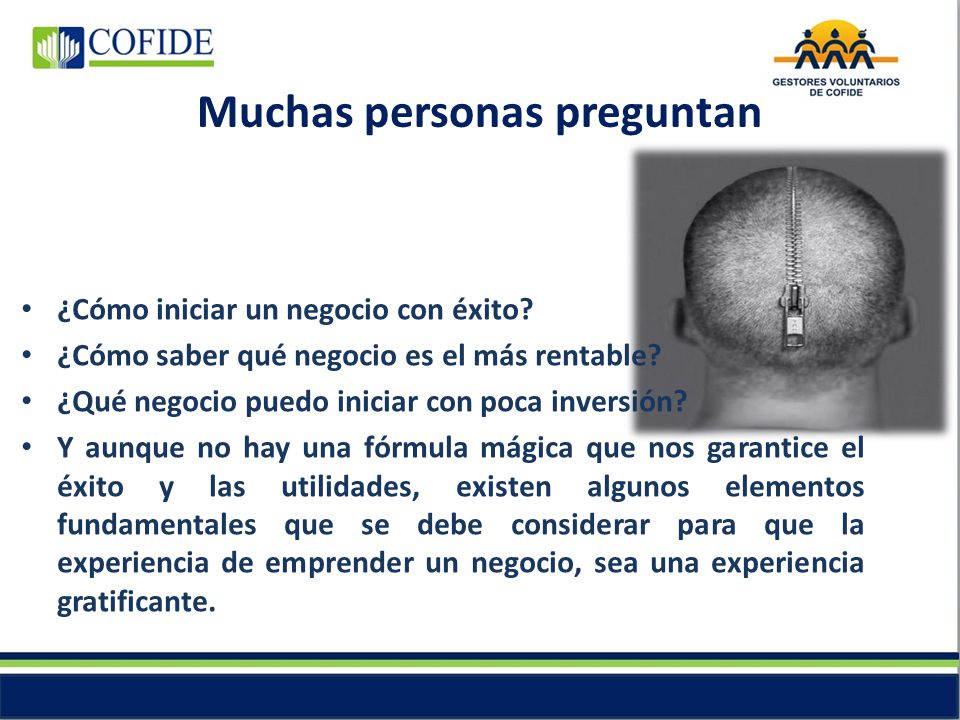 COFIDE

GESTORES VOLUNTARIOS DE COFIDE

Muchas personas preguntan

• ¿Cómo iniciar un negocio con éxito?
• ¿Cómo saber qué negocio es el más rentable?
• ¿Qué negocio puedo iniciar con poca inversión?
• Y aunque no hay una fórmula mágica que nos garantice el éxito y las utilidades, existen algunos elementos fundamentales que se debe considerar para que la experiencia de emprender un negocio, sea una experiencia gratificante.